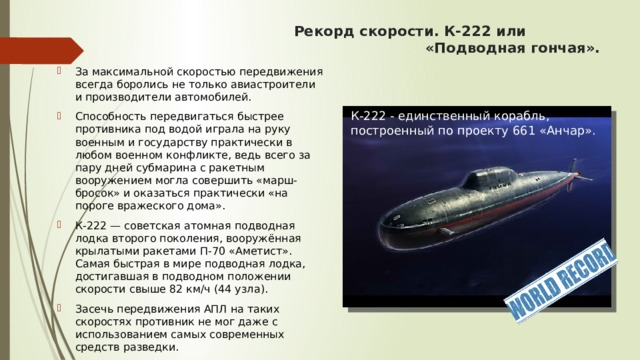 Рекорд скорости. К-222 или «Подводная гончая».

За максимальной скоростью передвижения всегда боролись не только авиастроители и производители автомобилей.

Способность передвигаться быстрее противника под водой играла на руку военным и государству практически в любом военном конфликте, ведь всего за пару дней субмарина с ракетным вооружением могла совершить «марш-бросок» и оказаться практически «на пороге вражеского дома».

К-222 — советская атомная подводная лодка второго поколения, вооружённая крылатыми ракетами П-70 «Аметист». Самая быстрая в мире подводная лодка, достигавшая в подводном положении скорости свыше 82 км/ч (44 узла).

Засечь передвижения АПЛ на таких скоростях противник не мог даже с использованием самых современных средств разведки.

К-222 - единственный корабль, построенный по проекту 661 «Анчар».

WORLD RECORD